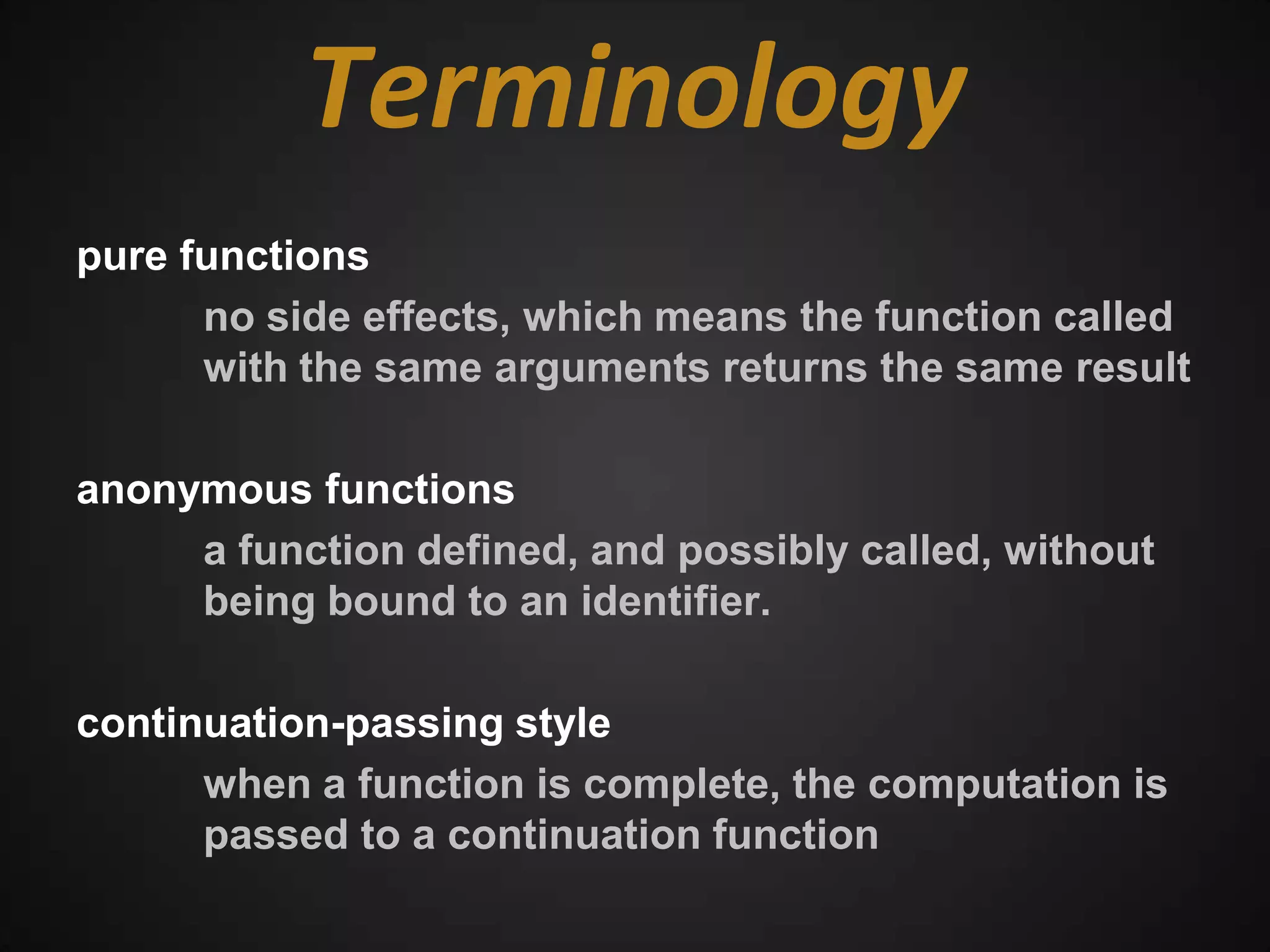 Terminology

pure functions

no side effects, which means the function called with the same arguments returns the same result

anonymous functions

a function defined, and possibly called, without being bound to an identifier.

continuation-passing style

when a function is complete, the computation is passed to a continuation function